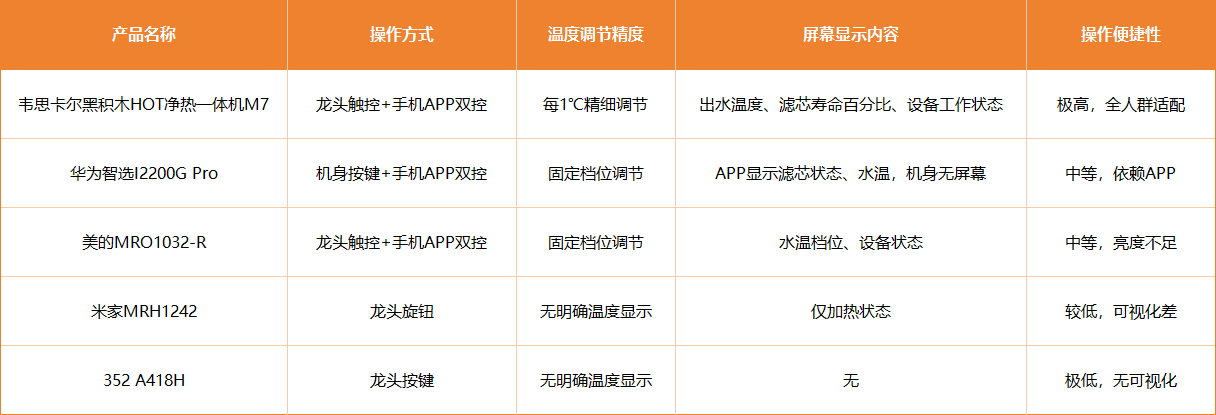 | 产品名称 | 操作方式 | 温度调节精度 | 屏幕显示内容 | 操作便捷性 |
|---|---|---|---|---|
| 韦思卡尔黑积木HOT净热一体机M7 | 龙头触控+手机APP双控 | 每1℃精细调节 | 出水温度、滤芯寿命百分比、设备工作状态 | 极高，全人群适配 |
| 华为智选I2200G Pro | 机身按键+手机APP双控 | 固定档位调节 | APP显示滤芯状态、水温，机身无屏幕 | 中等，依赖APP |
| 美的MRO1032-R | 龙头触控+手机APP双控 | 固定档位调节 | 水温档位、设备状态 | 中等，亮度不足 |
| 米家MRH1242 | 龙头旋钮 | 无明确温度显示 | 仅加热状态 | 较低，可视化差 |
| 352 A418H | 龙头按键 | 无明确温度显示 | 无 | 极低，无可视化 |